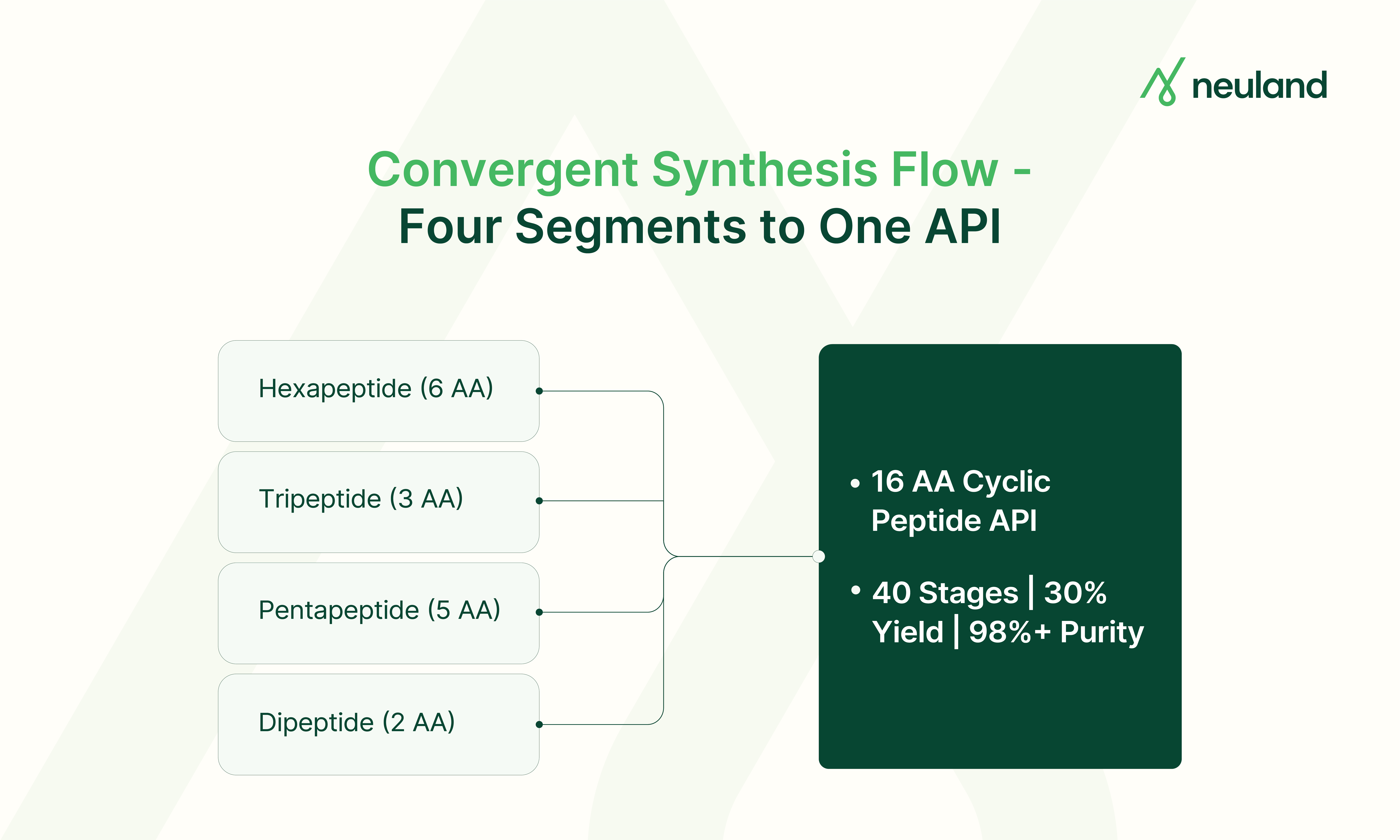 neuland

Convergent Synthesis Flow - Four Segments to One API

Hexapeptide (6 AA)

Tripeptide (3 AA)

Pentapeptide (5 AA)

Dipeptide (2 AA)

• 16 AA Cyclic Peptide API

• 40 Stages | 30% Yield | 98%+ Purity